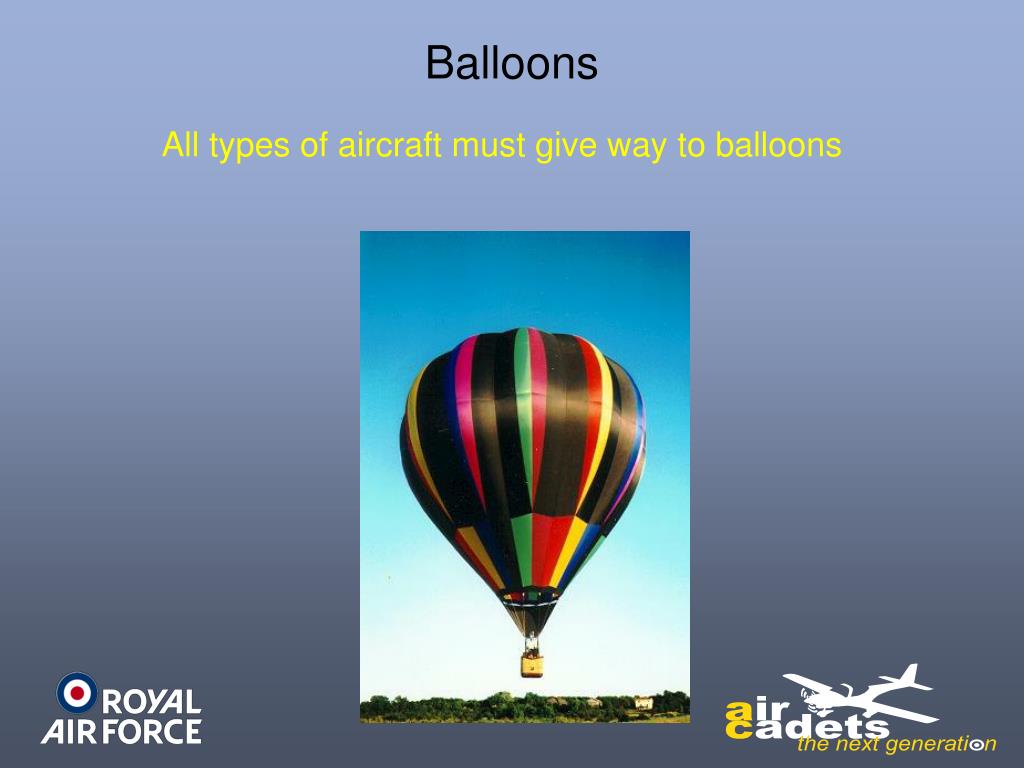 Balloons

All types of aircraft must give way to balloons

ROYAL AIR FORCE

air cadets
the next generation